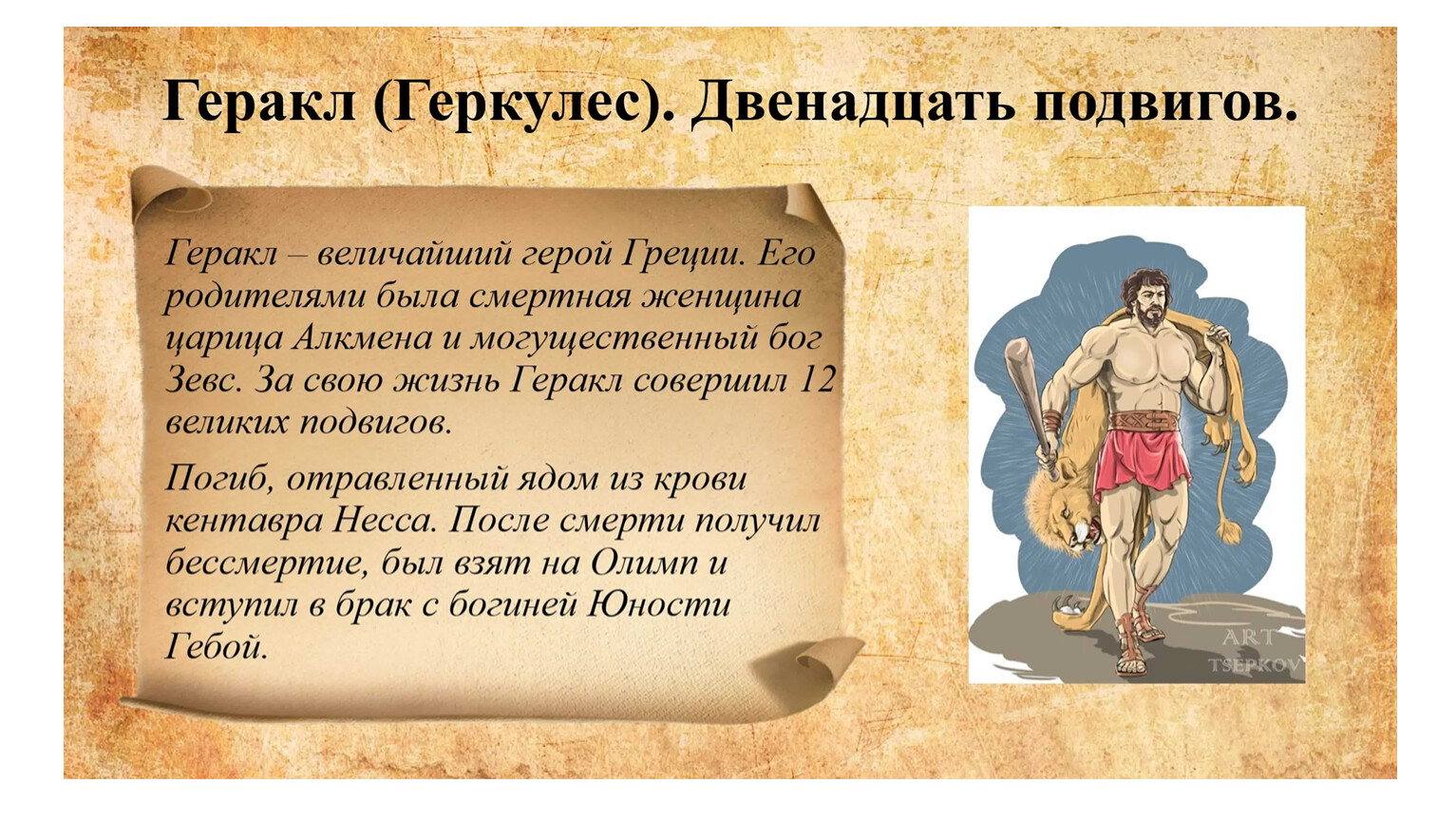 Геракл (Геркулес). Двенадцать подвигов.

Геракл – величайший герой Греции. Его родителями была смертная женщина царица Алкмена и могущественный бог Зевс. За свою жизнь Геракл совершил 12 великих подвигов.

Погиб, отравленный ядом из крови кентавра Несса. После смерти получил бессмертие, был взят на Олимп и вступил в брак с богиней Юности Гебой.

ART TSEPKOV